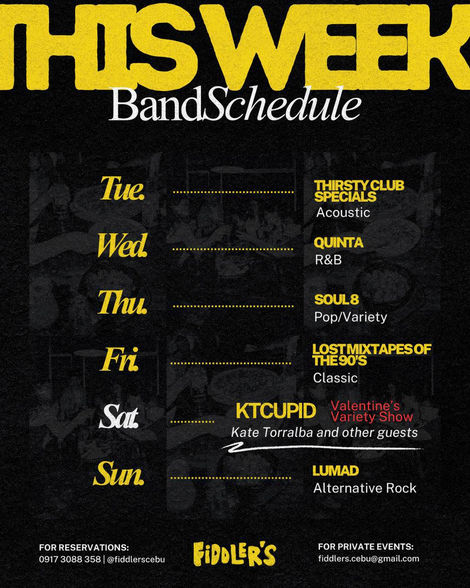 THIS WEEK
BandSchedule

Tue. THIRSTY CLUB SPECIALS
Acoustic

Wed. QUINTA
R&B

Thu. SOUL 8
Pop/Variety

Fri. LOST MIXTAPES OF THE 90'S
Classic

Sat. KTCUPID Valentine's Variety Show
Kate Torralba and other guests

Sun. LUMAD
Alternative Rock

FOR RESERVATIONS:
0917 3088 358 | @fiddlerscebu

FIDDLER'S

FOR PRIVATE EVENTS:
fiddlers.cebu@gmail.com